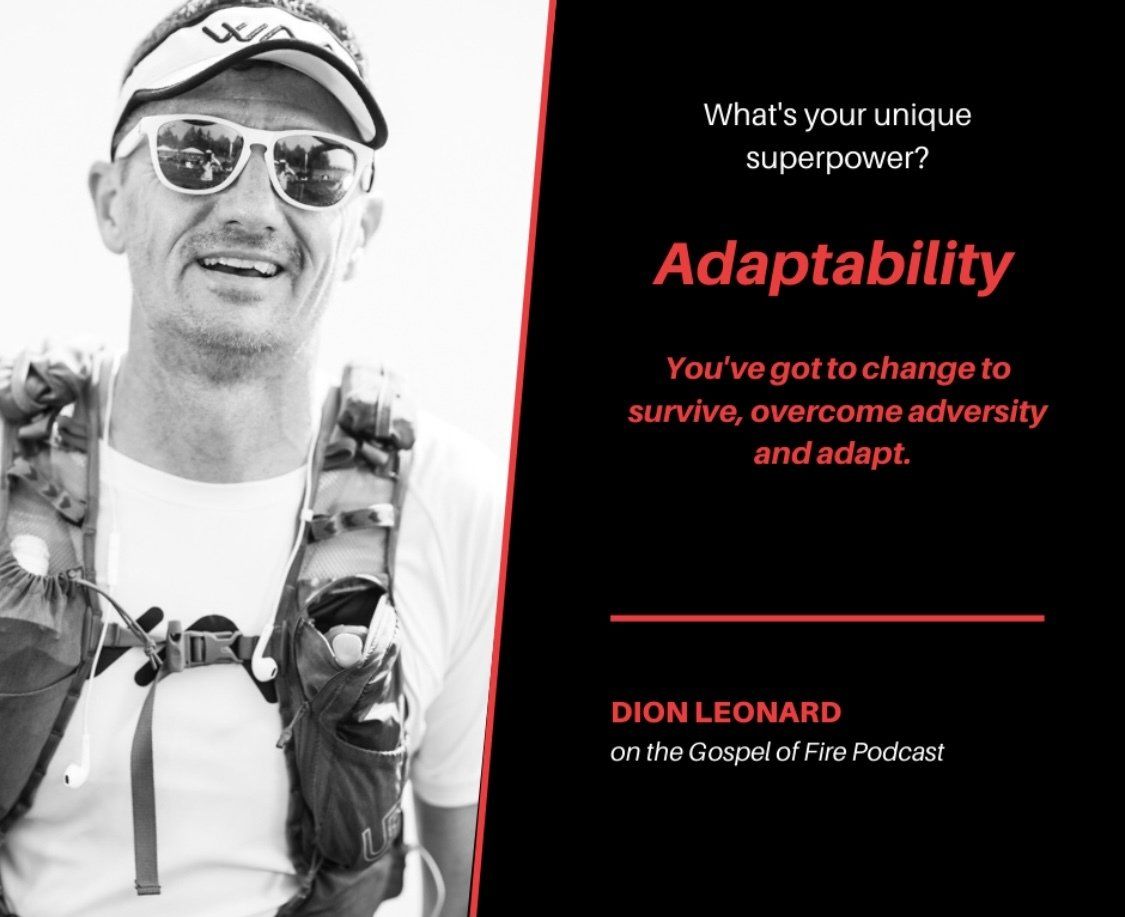 What's your unique superpower?

Adaptability

You've got to change to survive, overcome adversity and adapt.

DION LEONARD
on the Gospel of Fire Podcast